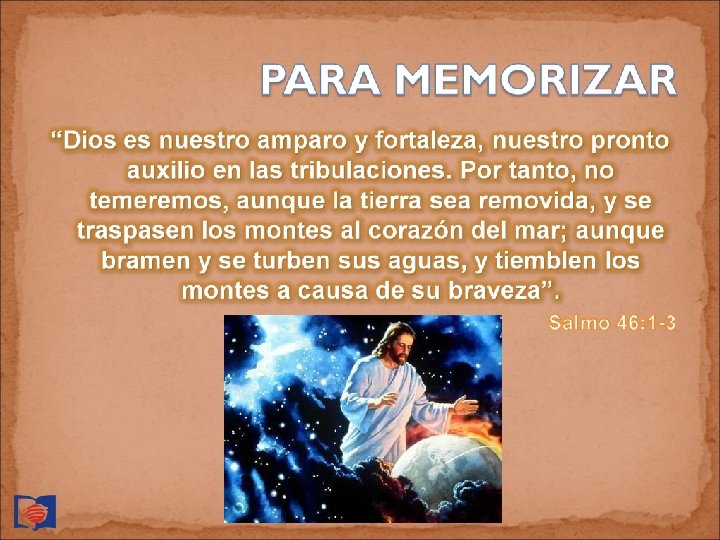 PARA MEMORIZAR

“Dios es nuestro amparo y fortaleza, nuestro pronto auxilio en las tribulaciones. Por tanto, no temeremos, aunque la tierra sea removida, y se traspasen los montes al corazón del mar; aunque bramen y se turben sus aguas, y tiemblen los montes a causa de su braveza”.

Salmo 46:1-3